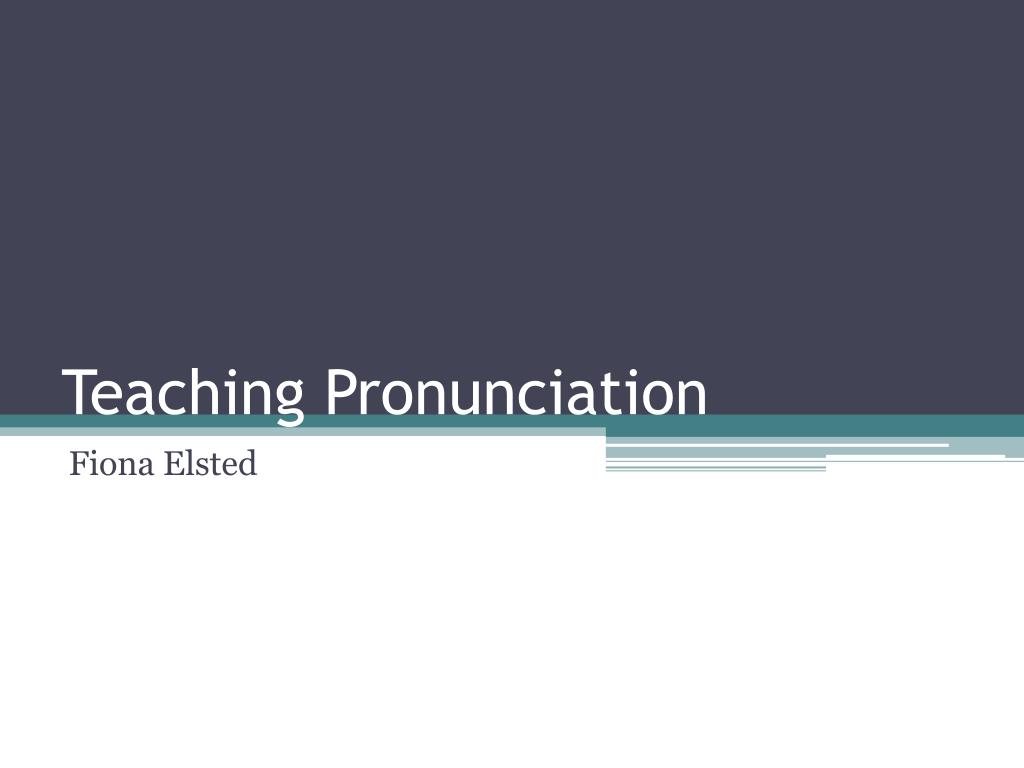 Teaching Pronunciation

Fiona Elsted